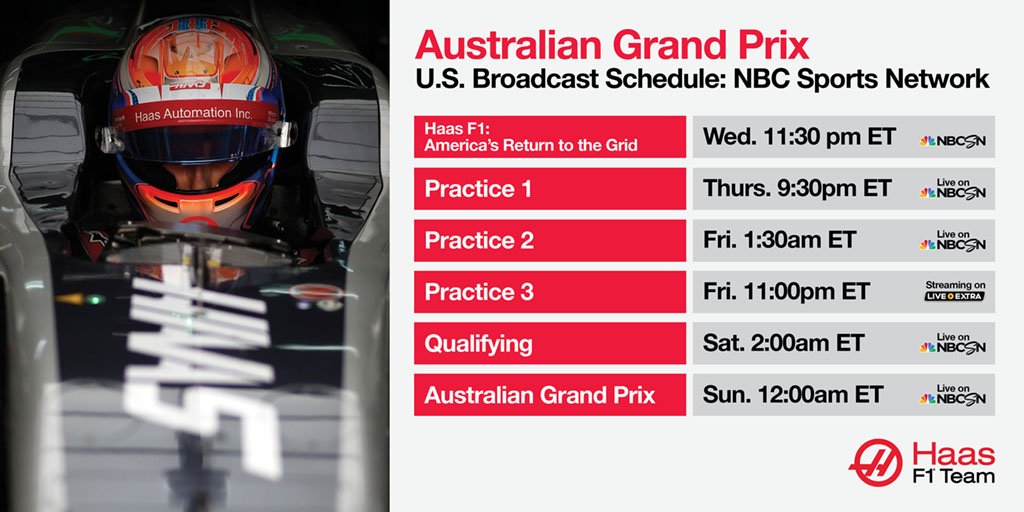 Haas Automation Inc.

HAAS

Australian Grand Prix
U.S. Broadcast Schedule: NBC Sports Network

| | | |
|---|---|---|
| Haas F1: America's Return to the Grid | Wed. 11:30 pm ET | NBCSN |
| Practice 1 | Thurs. 9:30pm ET | Live on NBCSN |
| Practice 2 | Fri. 1:30am ET | Live on NBCSN |
| Practice 3 | Fri. 11:00pm ET | Streaming on LIVE EXTRA |
| Qualifying | Sat. 2:00am ET | Live on NBCSN |
| Australian Grand Prix | Sun. 12:00am ET | Live on NBCSN |

Haas F1 Team